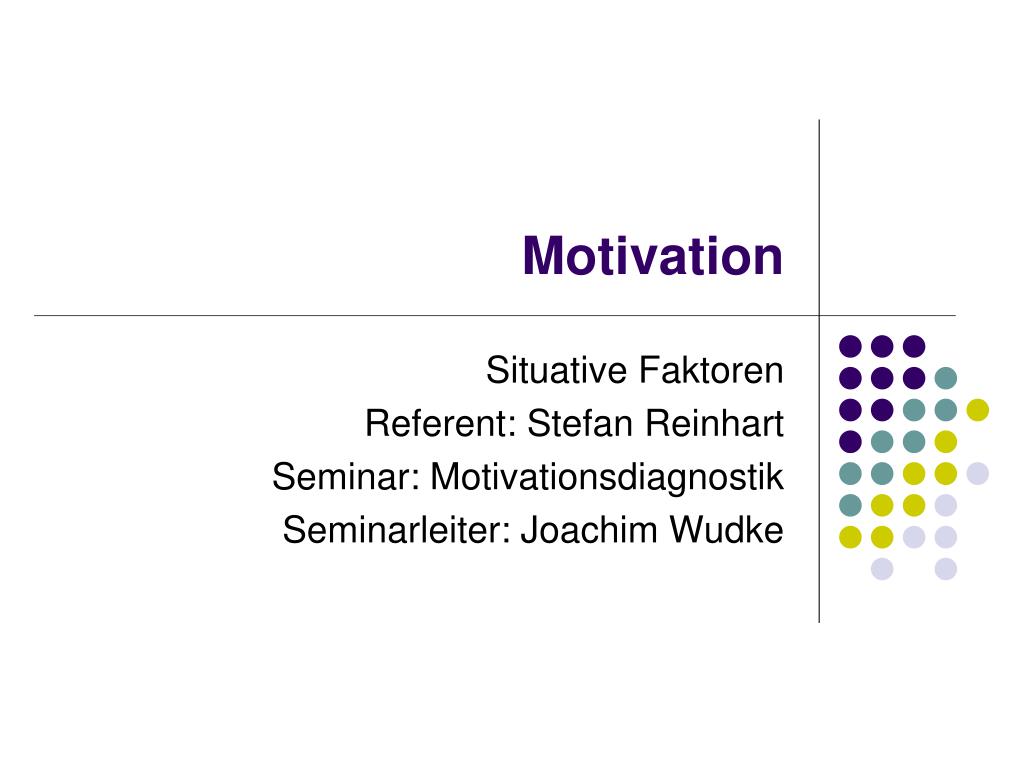 Motivation

Situative Faktoren
Referent: Stefan Reinhart
Seminar: Motivationsdiagnostik
Seminarleiter: Joachim Wudke